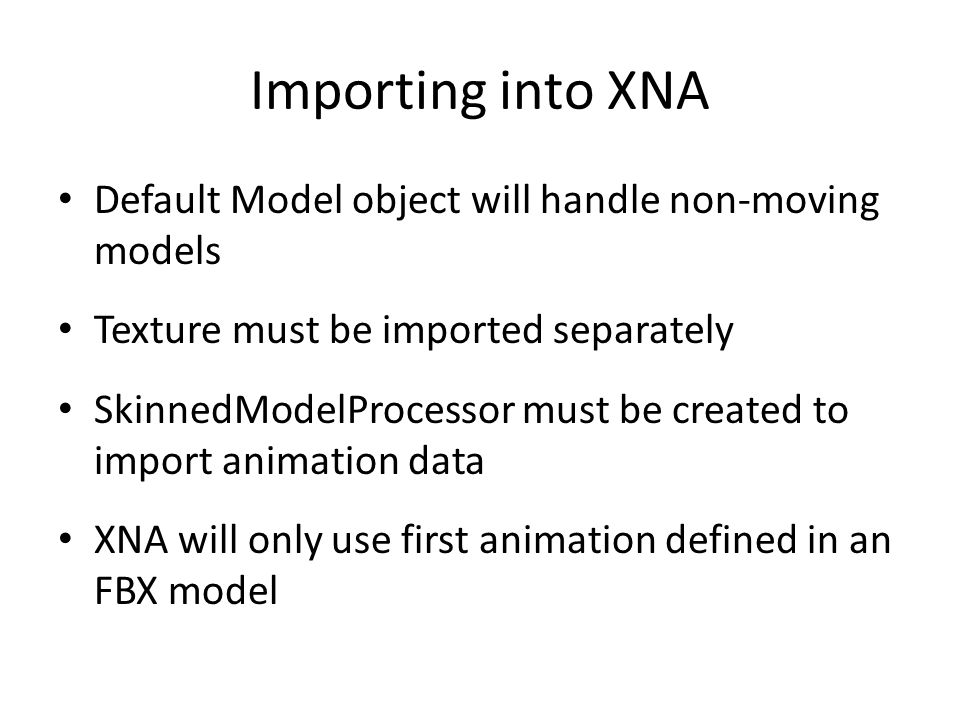 Importing into XNA

• Default Model object will handle non-moving models

• Texture must be imported separately

• SkinnedModelProcessor must be created to import animation data

• XNA will only use first animation defined in an FBX model